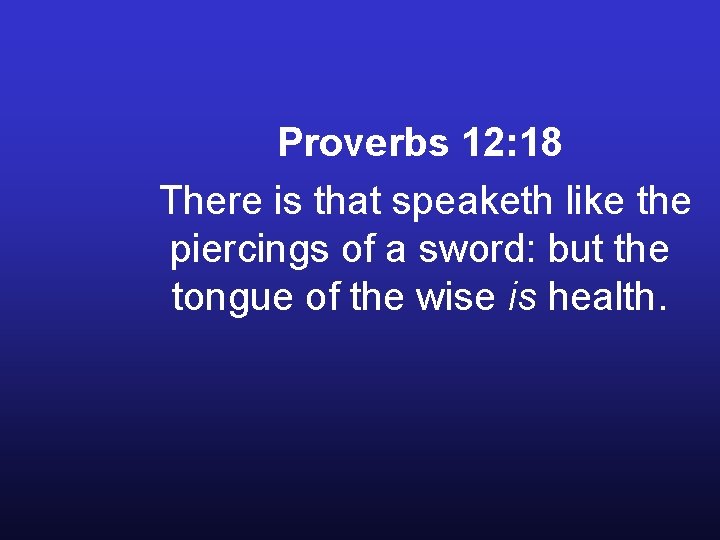 Proverbs 12:18

There is that speaketh like the piercings of a sword: but the tongue of the wise is health.